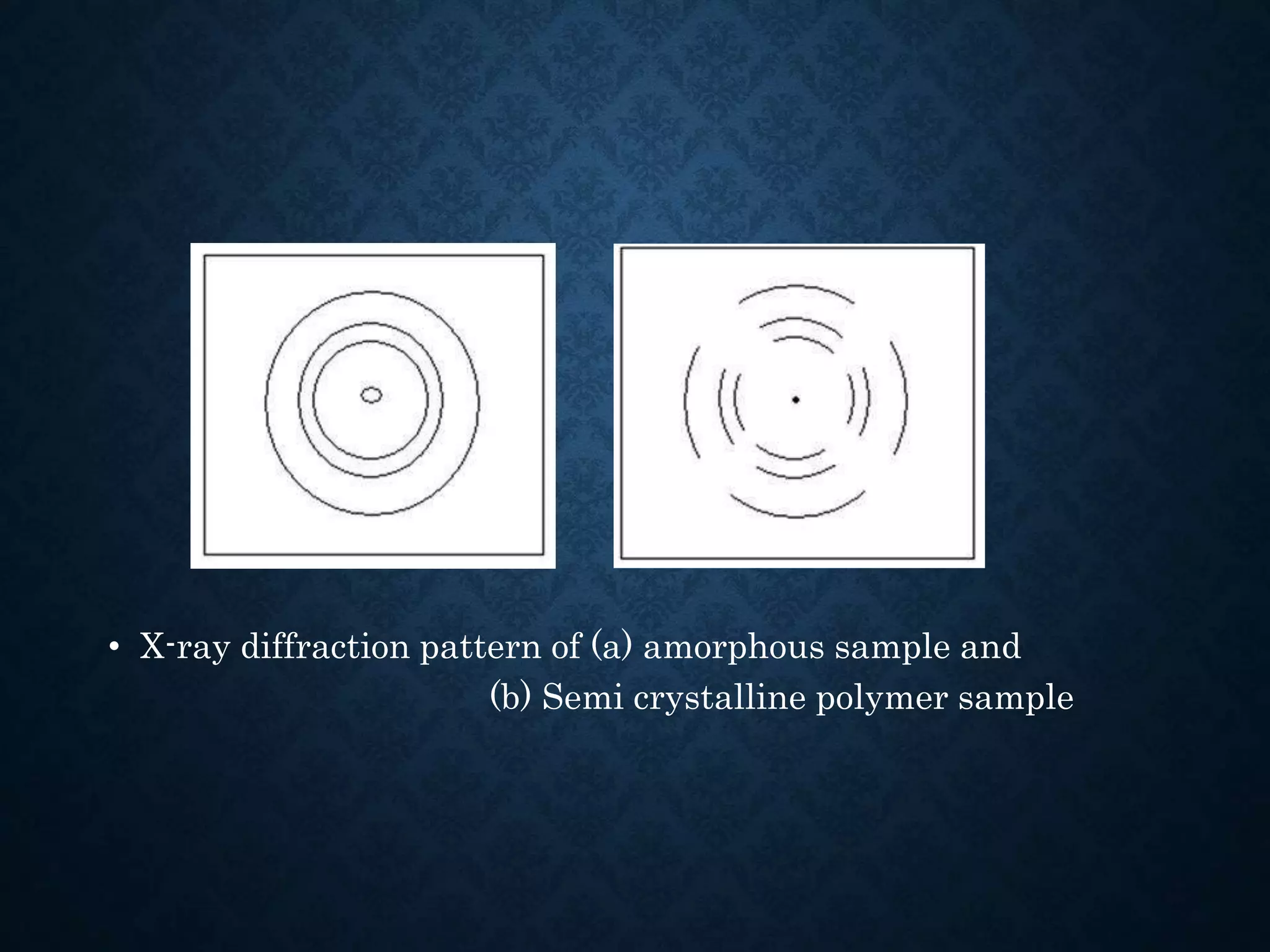 • X-ray diffraction pattern of (a) amorphous sample and
(b) Semi crystalline polymer sample